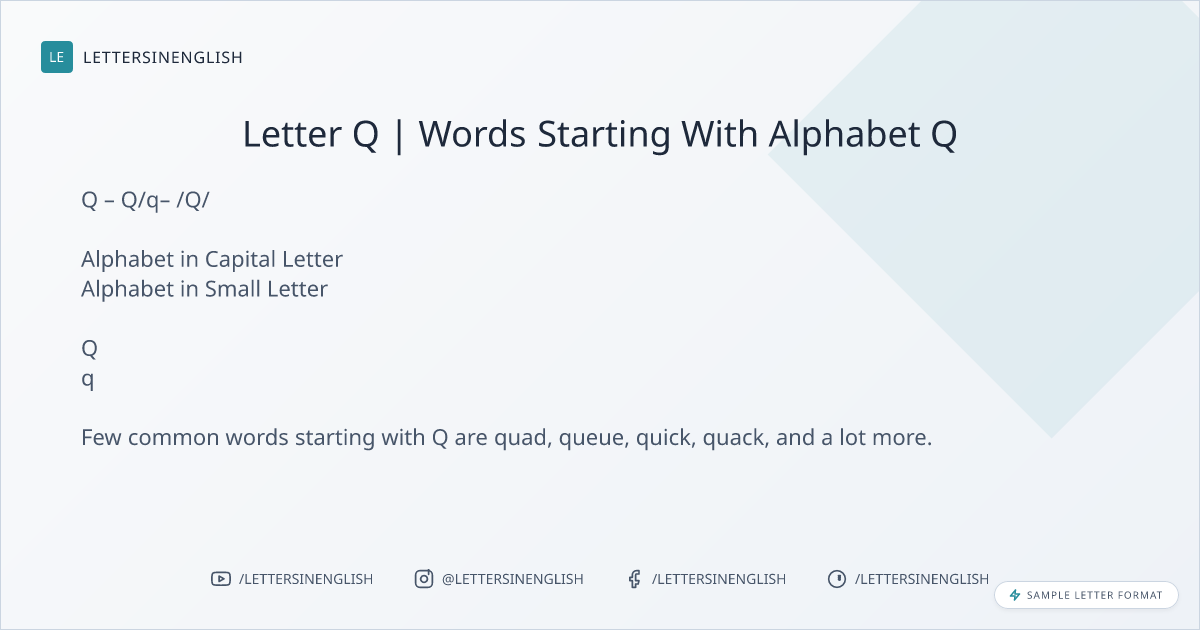 LE LETTERSINENGLISH

Letter Q | Words Starting With Alphabet Q

Q – Q/q– /Q/

Alphabet in Capital Letter
Alphabet in Small Letter

Q
q

Few common words starting with Q are quad, queue, quick, quack, and a lot more.

/LETTERSINENGLISH @LETTERSINENGLISH /LETTERSINENGLISH /LETTERSINENGLISH

SAMPLE LETTER FORMAT